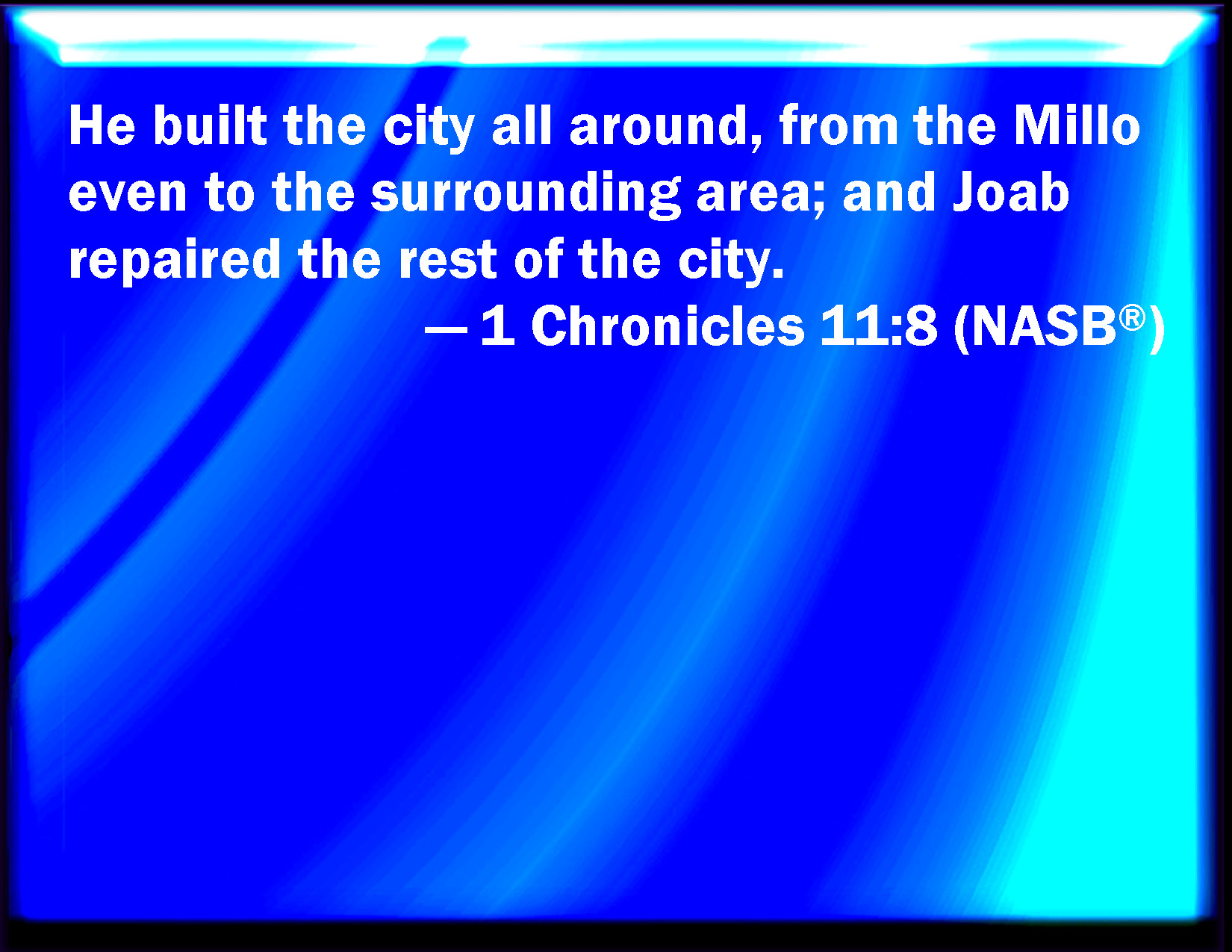 He built the city all around, from the Millo even to the surrounding area; and Joab repaired the rest of the city.

— 1 Chronicles 11:8 (NASB®)